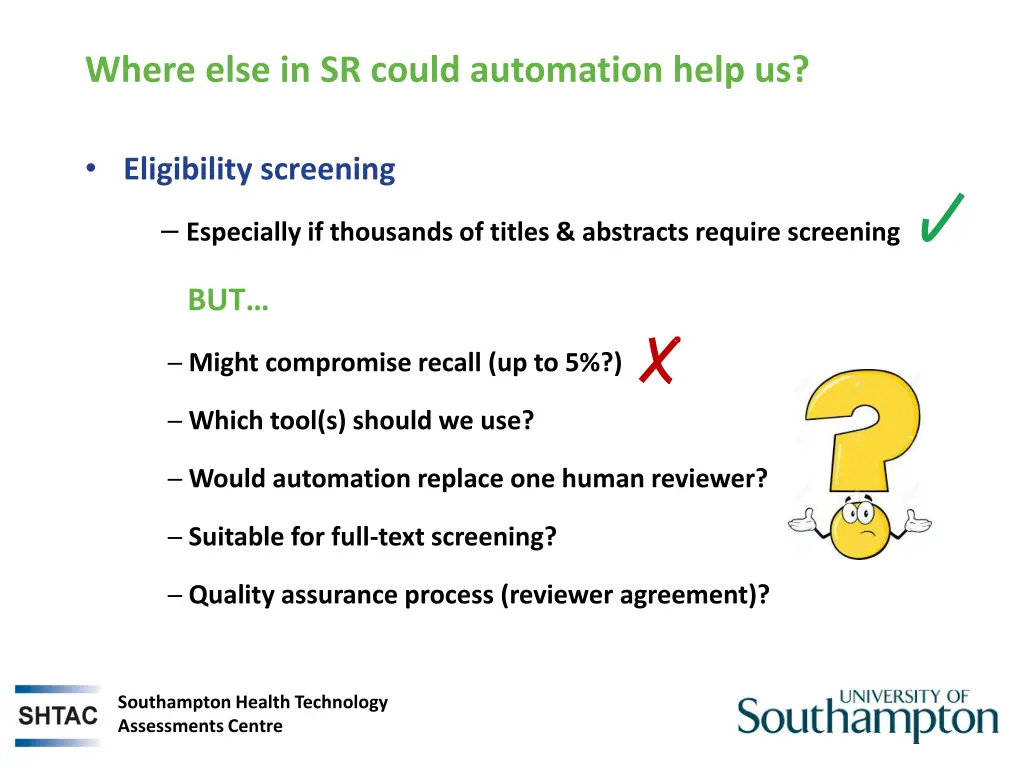 Where else in SR could automation help us?

• Eligibility screening

– Especially if thousands of titles & abstracts require screening ✓

BUT…

– Might compromise recall (up to 5%?) ✗

– Which tool(s) should we use?

– Would automation replace one human reviewer?

– Suitable for full-text screening?

– Quality assurance process (reviewer agreement)?

SHTAC

Southampton Health Technology Assessments Centre

UNIVERSITY OF Southampton